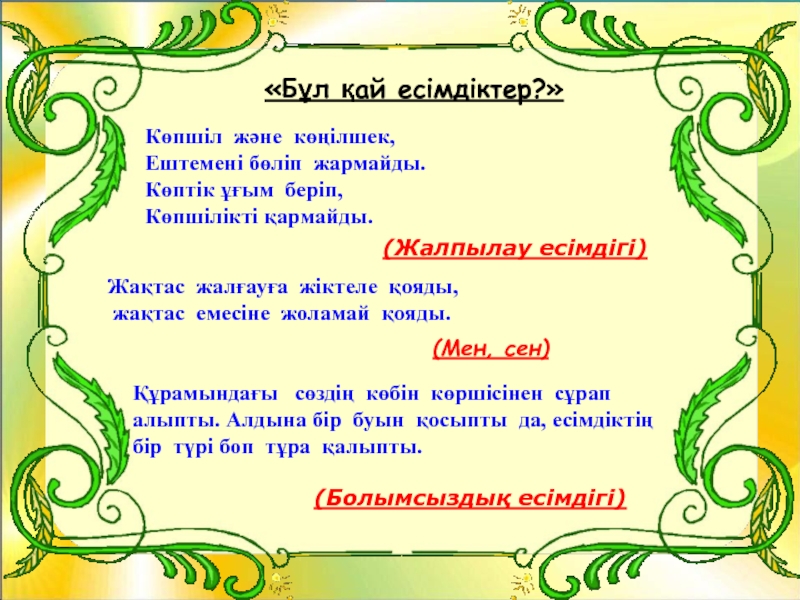 «Бұл қай есімдіктер?»

Көпшіл және көңілшек,
Ештемені бөліп жармайды.
Көптік ұғым беріп,
Көпшілікті қармайды.

(Жалпылау есімдігі)

Жақтас жалғауға жіктеле қояды,
жақтас емесіне жоламай қояды.

(Мен, сен)

Құрамындағы сөздің көбін көршісінен сұрап алыпты. Алдына бір буын қосыпты да, есімдіктің бір түрі боп тұра қалыпты.

(Болымсыздық есімдігі)